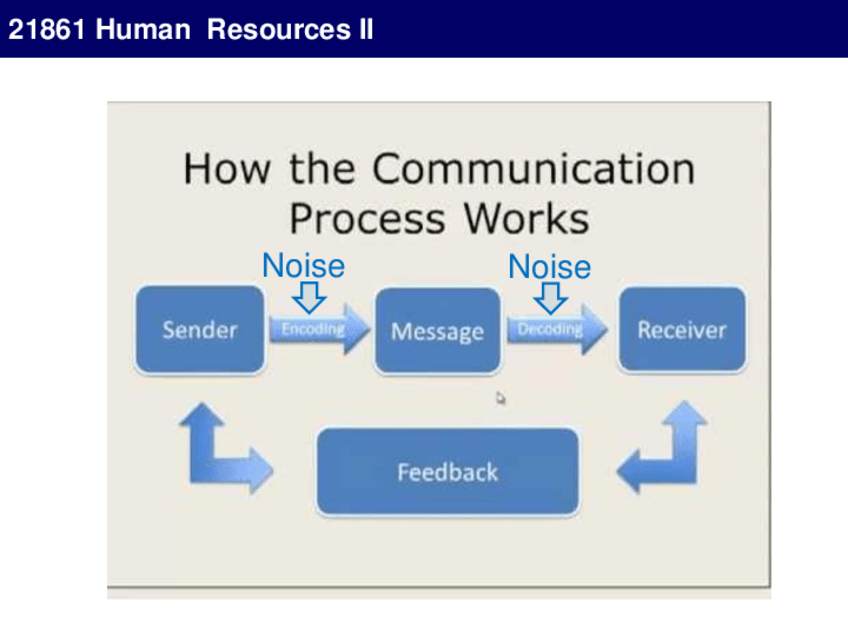 21861 Human Resources II

How the Communication Process Works

Noise

Noise

Sender

Encoding

Message

Decoding

Receiver

Feedback